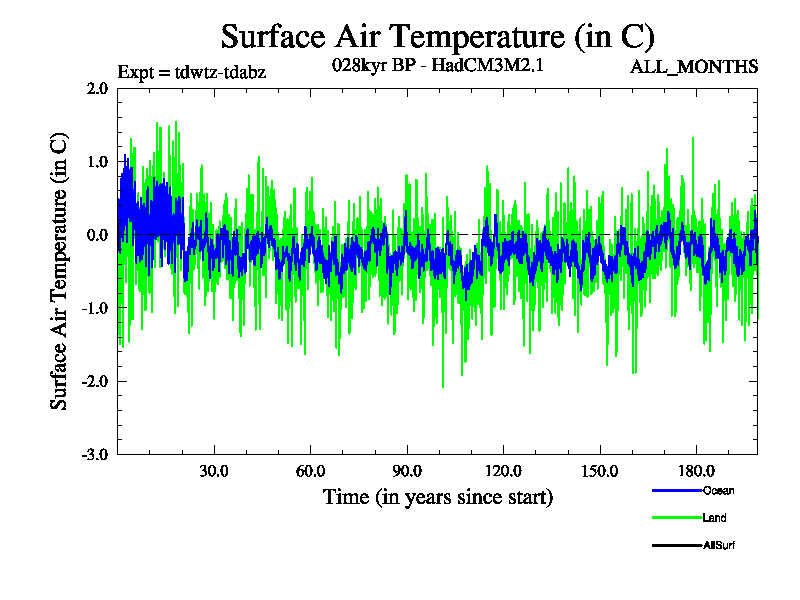 Surface Air Temperature (in C)

Expt = tdwtz-tdabz

028kyr BP - HadCM3M2.1

ALL_MONTHS

Surface Air Temperature (in C)

2.0
1.0
0.0
-1.0
-2.0
-3.0

30.0
60.0
90.0
120.0
150.0
180.0

Time (in years since start)

Ocean
Land
AllSurf